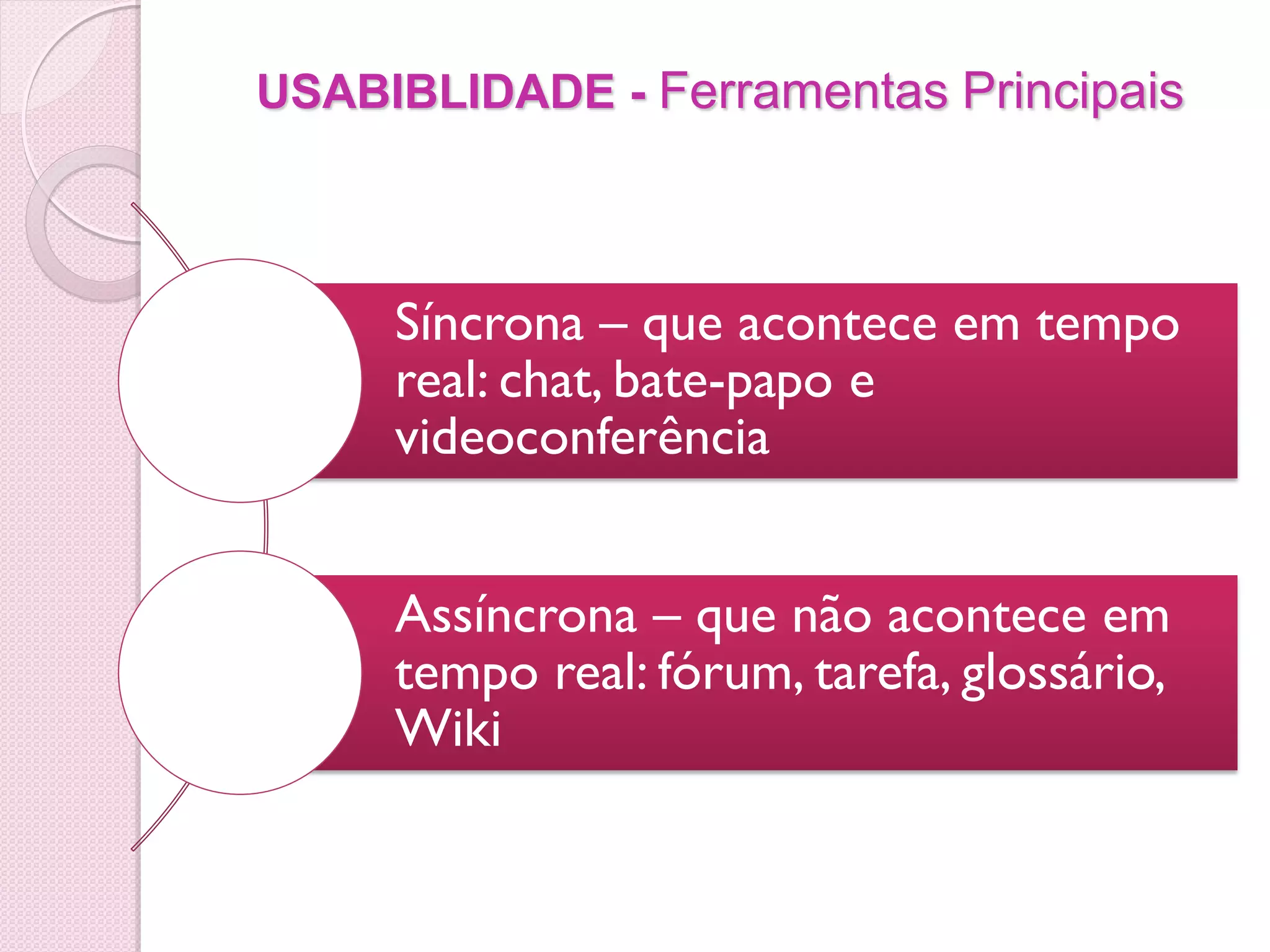 USABIBLIDADE - Ferramentas Principais

Síncrona – que acontece em tempo real: chat, bate-papo e videoconferência

Assíncrona – que não acontece em tempo real: fórum, tarefa, glossário, Wiki